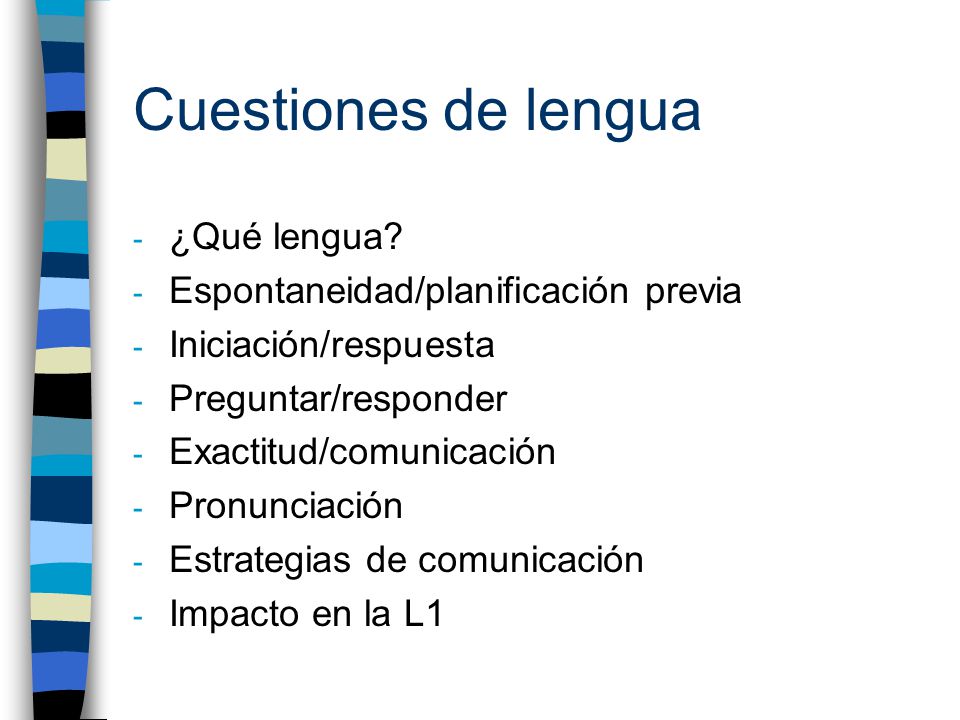 Cuestiones de lengua

- ¿Qué lengua?
- Espontaneidad/planificación previa
- Iniciación/respuesta
- Preguntar/responder
- Exactitud/comunicación
- Pronunciación
- Estrategias de comunicación
- Impacto en la L1